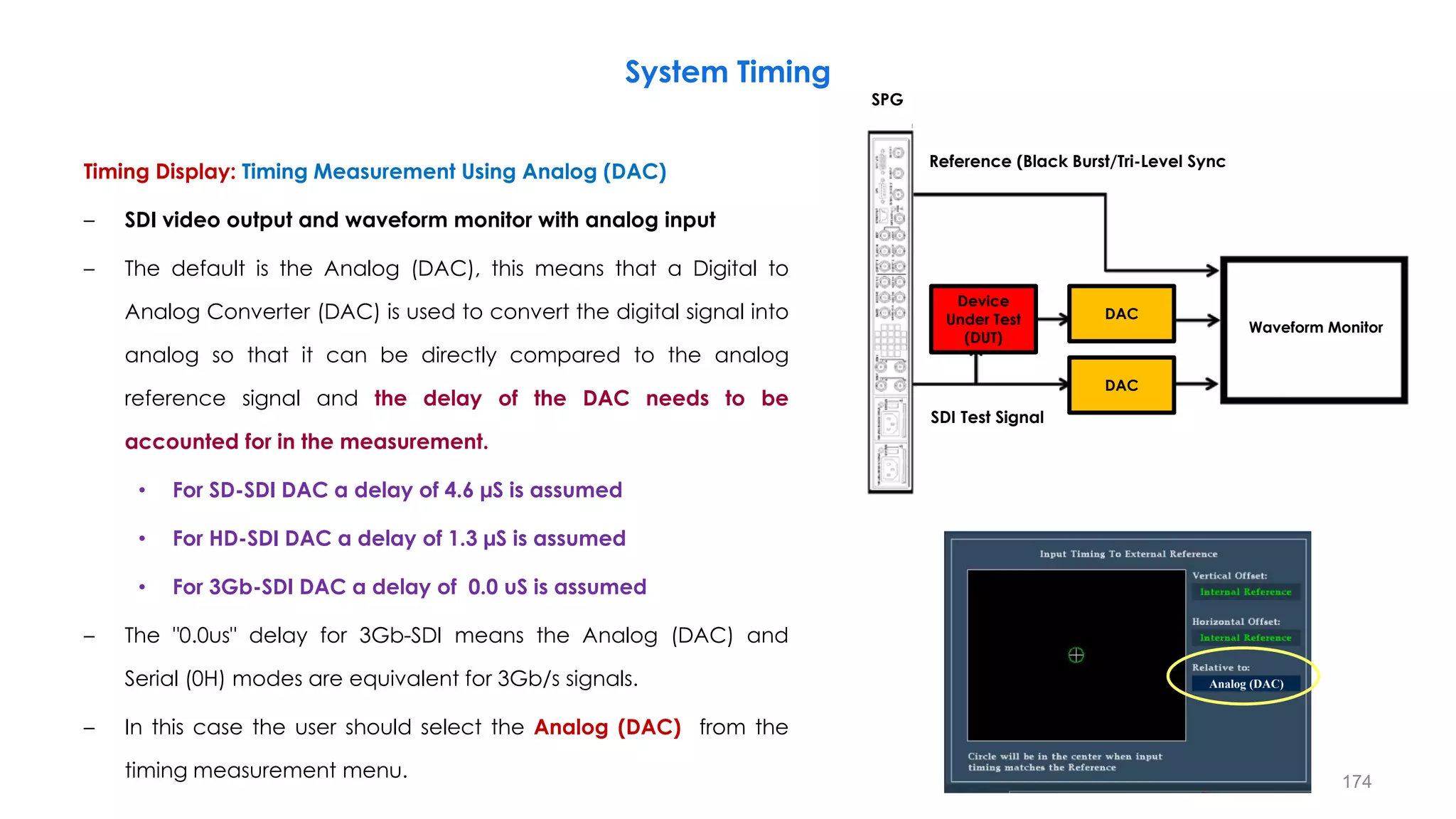 System Timing

Timing Display: Timing Measurement Using Analog (DAC)

– SDI video output and waveform monitor with analog input

– The default is the Analog (DAC), this means that a Digital to Analog Converter (DAC) is used to convert the digital signal into analog so that it can be directly compared to the analog reference signal and the delay of the DAC needs to be accounted for in the measurement.

• For SD-SDI DAC a delay of 4.6 µS is assumed

• For HD-SDI DAC a delay of 1.3 µS is assumed

• For 3Gb-SDI DAC a delay of 0.0 uS is assumed

– The "0.0us" delay for 3Gb-SDI means the Analog (DAC) and Serial (0H) modes are equivalent for 3Gb/s signals.

– In this case the user should select the Analog (DAC) from the timing measurement menu.

SPG

Reference (Black Burst/Tri-Level Sync

Device Under Test (DUT)

DAC

DAC

Waveform Monitor

SDI Test Signal

Input Timing To External Reference

Vertical Offset:

Internal Reference

Horizontal Offset:

Internal Reference

Relative to:

Analog (DAC)

Circle will be in the center when input timing matches the Reference

174